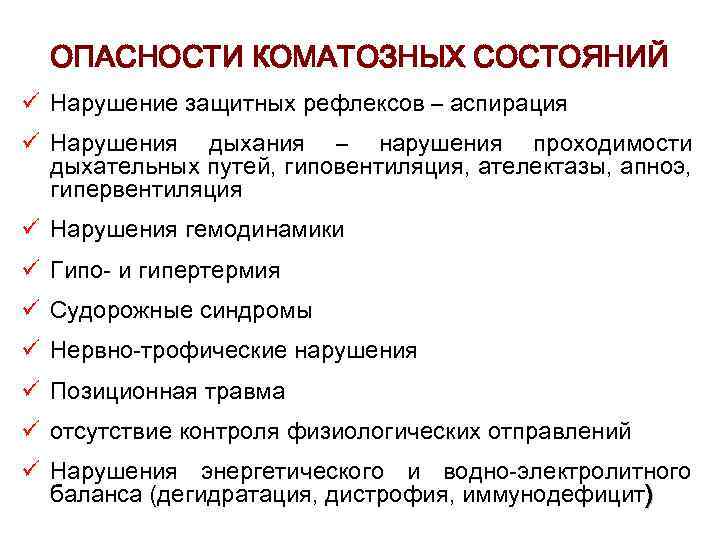 ОПАСНОСТИ КОМАТОЗНЫХ СОСТОЯНИЙ

✓ Нарушение защитных рефлексов – аспирация

✓ Нарушения дыхания – нарушения проходимости дыхательных путей, гиповентиляция, ателектазы, апноэ, гипервентиляция

✓ Нарушения гемодинамики

✓ Гипо- и гипертермия

✓ Судорожные синдромы

✓ Нервно-трофические нарушения

✓ Позиционная травма

✓ отсутствие контроля физиологических отправлений

✓ Нарушения энергетического и водно-электролитного баланса (дегидратация, дистрофия, иммунодефицит)